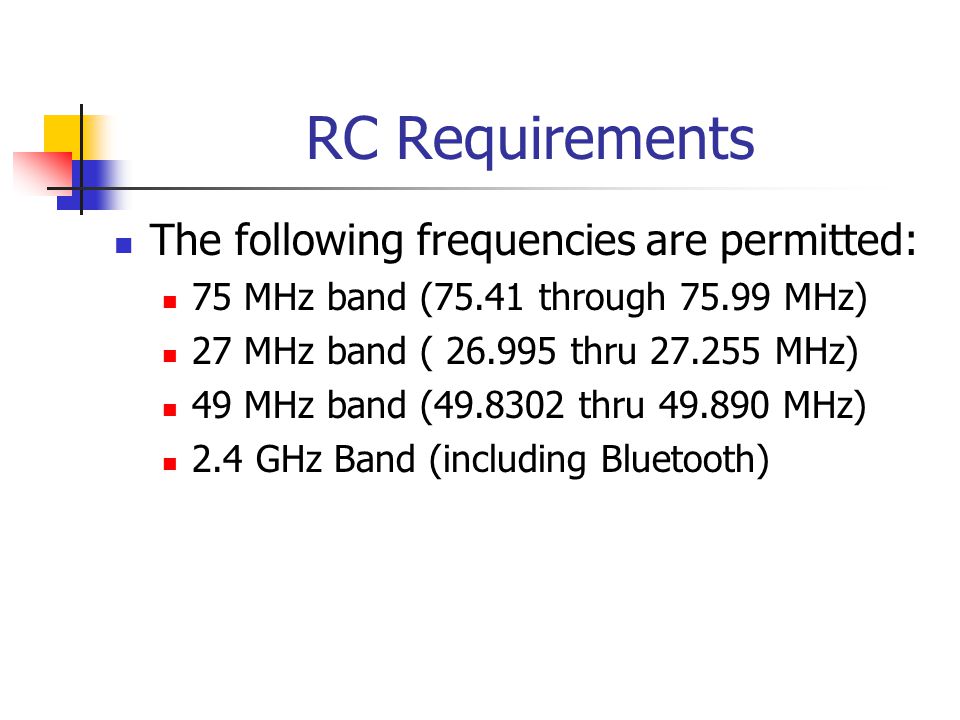 RC Requirements

- The following frequencies are permitted:
  - 75 MHz band (75.41 through 75.99 MHz)
  - 27 MHz band ( 26.995 thru 27.255 MHz)
  - 49 MHz band (49.8302 thru 49.890 MHz)
  - 2.4 GHz Band (including Bluetooth)